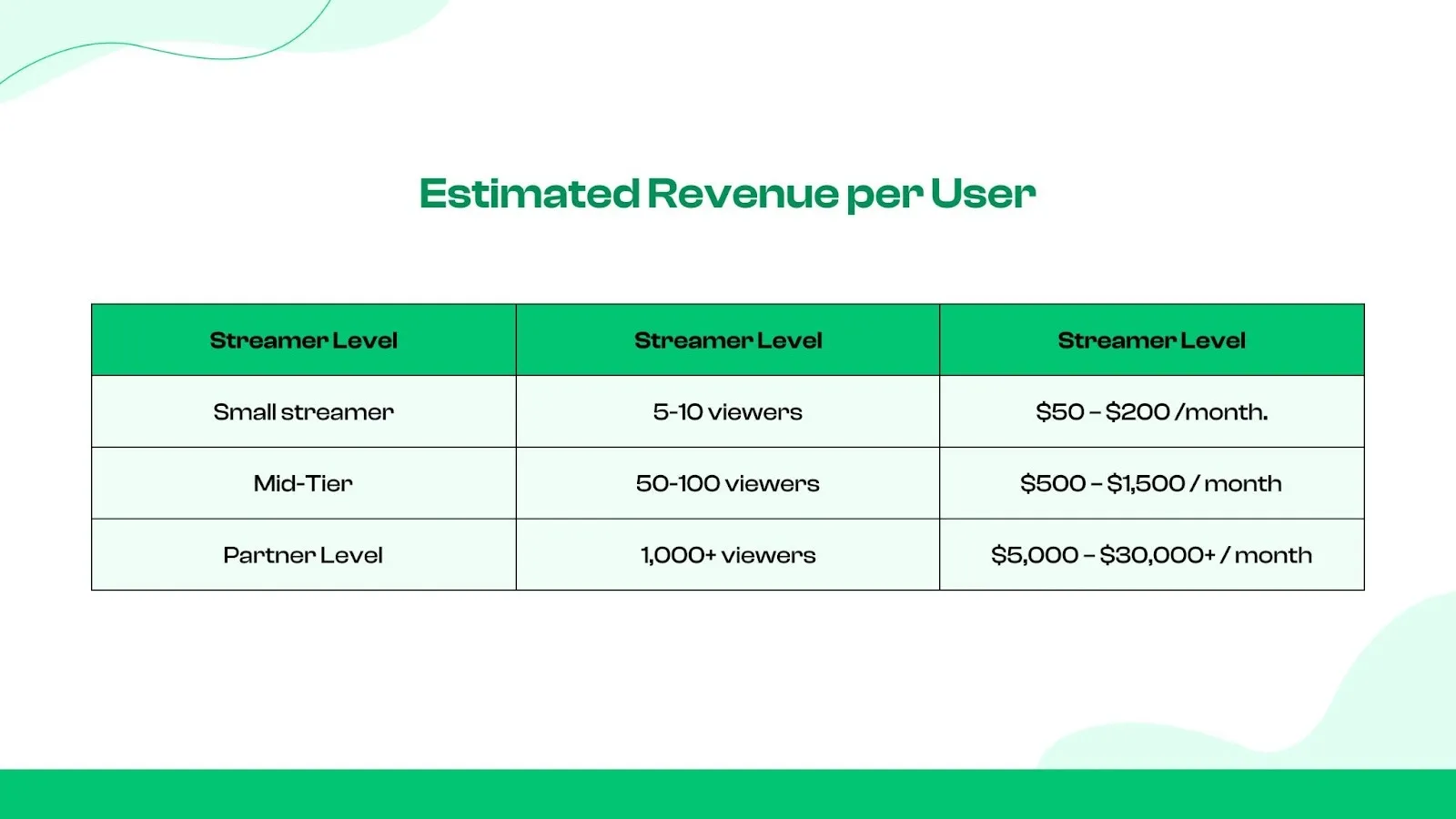 Estimated Revenue per User

| Streamer Level | Streamer Level | Streamer Level |
|---|---|---|
| Small streamer | 5-10 viewers | \$50 – \$200 /month. |
| Mid-Tier | 50-100 viewers | \$500 – \$1,500 / month |
| Partner Level | 1,000+ viewers | \$5,000 – \$30,000+ / month |